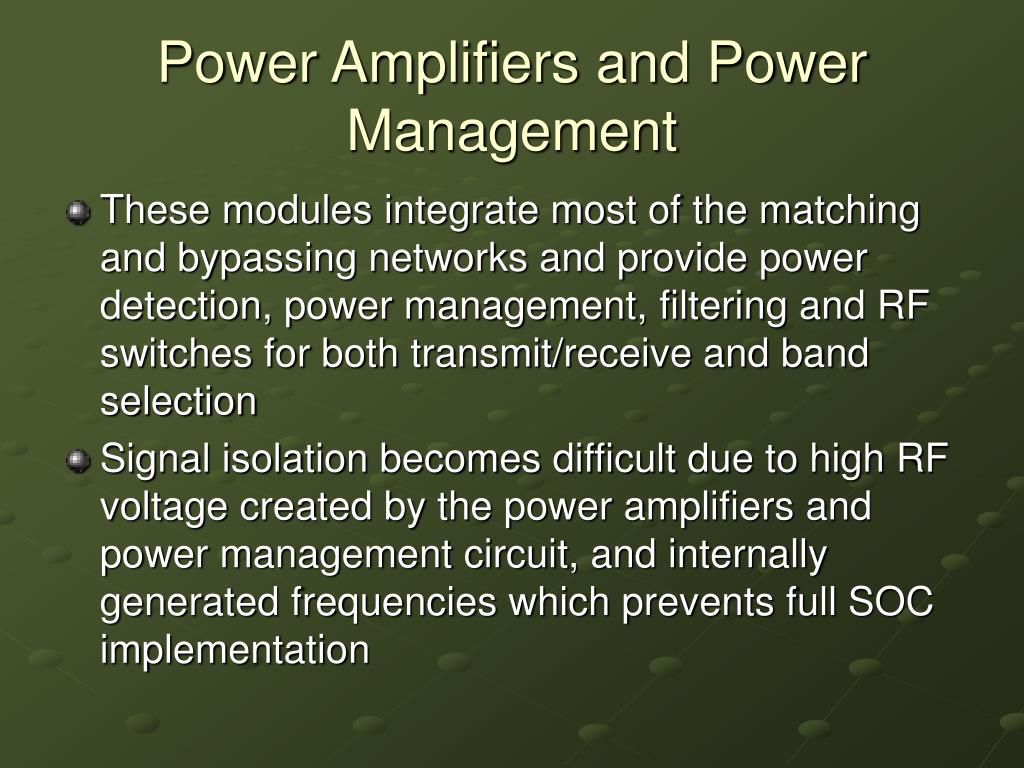 Power Amplifiers and Power Management

These modules integrate most of the matching and bypassing networks and provide power detection, power management, filtering and RF switches for both transmit/receive and band selection

Signal isolation becomes difficult due to high RF voltage created by the power amplifiers and power management circuit, and internally generated frequencies which prevents full SOC implementation